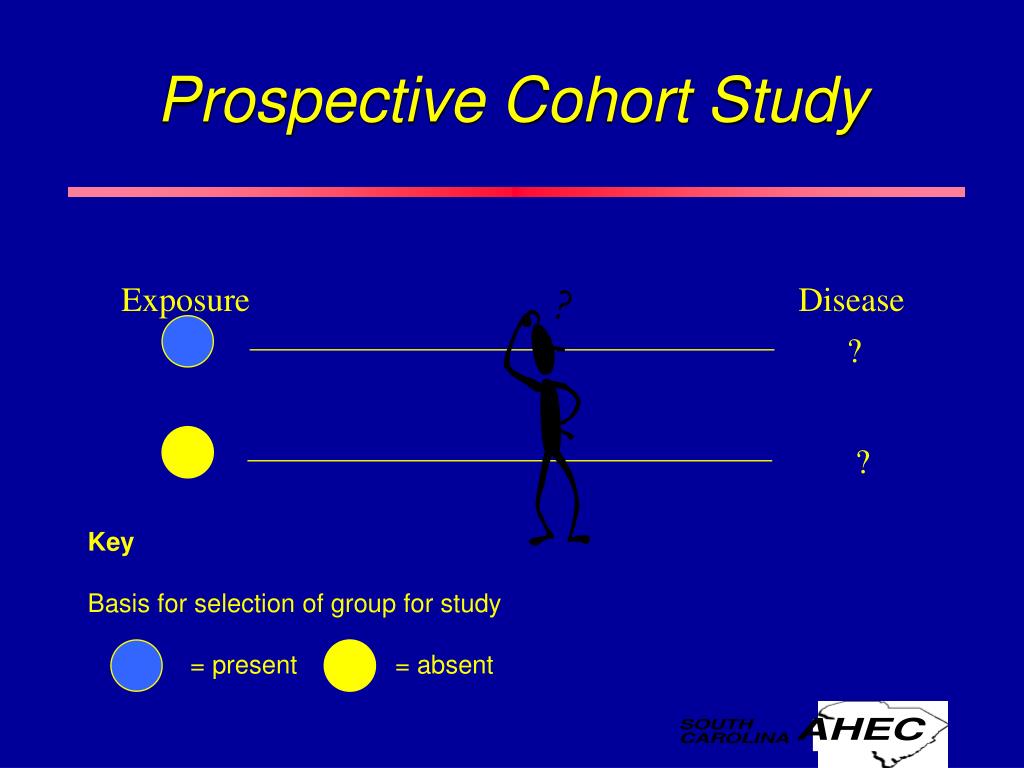 Prospective Cohort Study

Exposure

?

Disease

?

?

Key

Basis for selection of group for study

= present

= absent

SOUTH CAROLINA AHEC